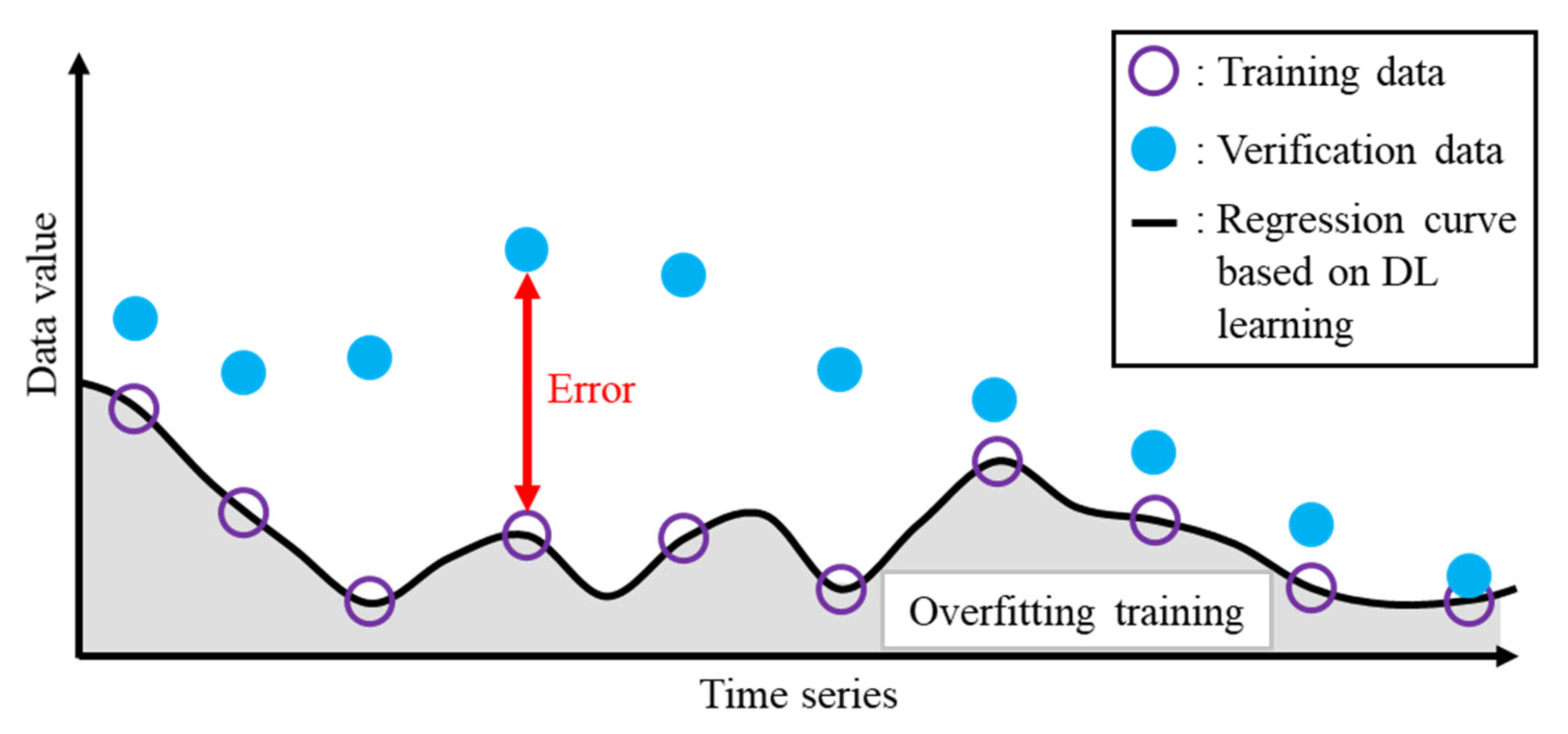 : Training data
: Verification data
: Regression curve based on DL learning

Data value

Error

Overfitting training

Time series